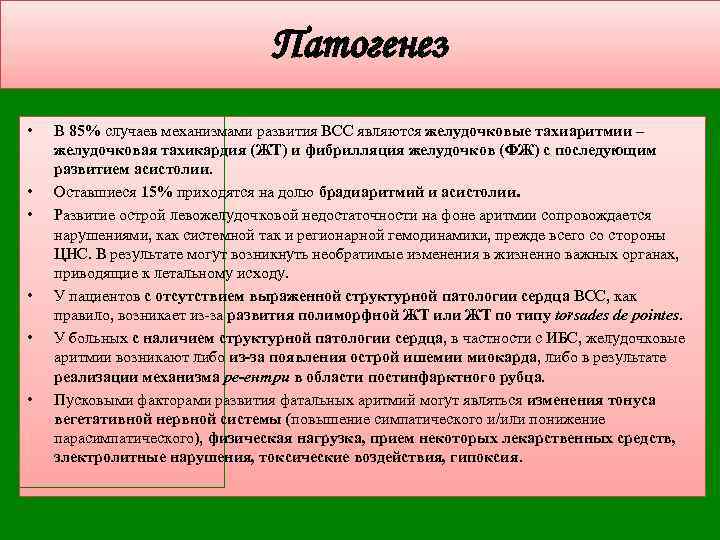 Патогенез

• В 85% случаев механизмами развития ВСС являются желудочковые тахиаритмии – желудочковая тахикардия (ЖТ) и фибрилляция желудочков (ФЖ) с последующим развитием асистолии.

• Оставшиеся 15% приходятся на долю брадиаритмий и асистолии.

• Развитие острой левожелудочковой недостаточности на фоне аритмии сопровождается нарушениями, как системной так и регионарной гемодинамики, прежде всего со стороны ЦНС. В результате могут возникнуть необратимые изменения в жизненно важных органах, приводящие к летальному исходу.

• У пациентов с отсутствием выраженной структурной патологии сердца ВСС, как правило, возникает из-за развития полиморфной ЖТ или ЖТ по типу torsades de pointes.

• У больных с наличием структурной патологии сердца, в частности с ИБС, желудочковые аритмии возникают либо из-за появления острой ишемии миокарда, либо в результате реализации механизма ре-ентри в области постинфарктного рубца.

• Пусковыми факторами развития фатальных аритмий могут являться изменения тонуса вегетативной нервной системы (повышение симпатического и/или понижение парасимпатического), физическая нагрузка, прием некоторых лекарственных средств, электролитные нарушения, токсические воздействия, гипоксия.